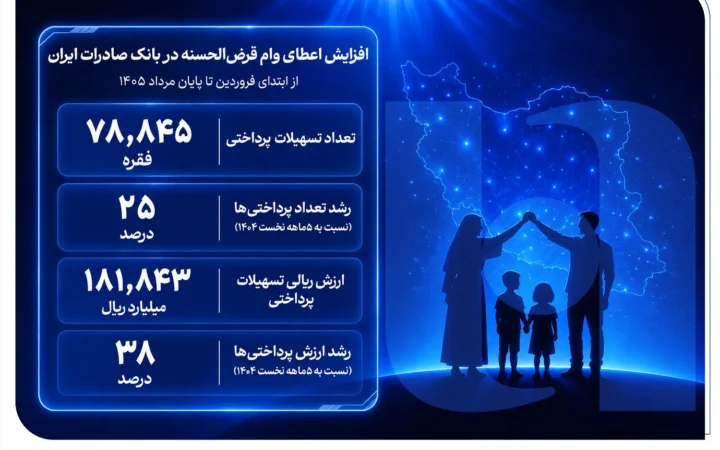 افزایش اعطای وام قرض‌الحسنه در بانک صادرات ایران

از ابتدای فروردین تا پایان مرداد ۱۴۰۵

تعداد تسهیلات پرداختی
۷۸,۸۴۵
فقره

رشد تعداد پرداختی‌ها
(نسبت به ۵ماهه نخست ۱۴۰۴)
۲۵
درصد

ارزش ریالی تسهیلات پرداختی
۱۸۱,۸۴۳
میلیارد ریال

رشد ارزش پرداختی‌ها
(نسبت به ۵ماهه نخست ۱۴۰۴)
۳۸
درصد